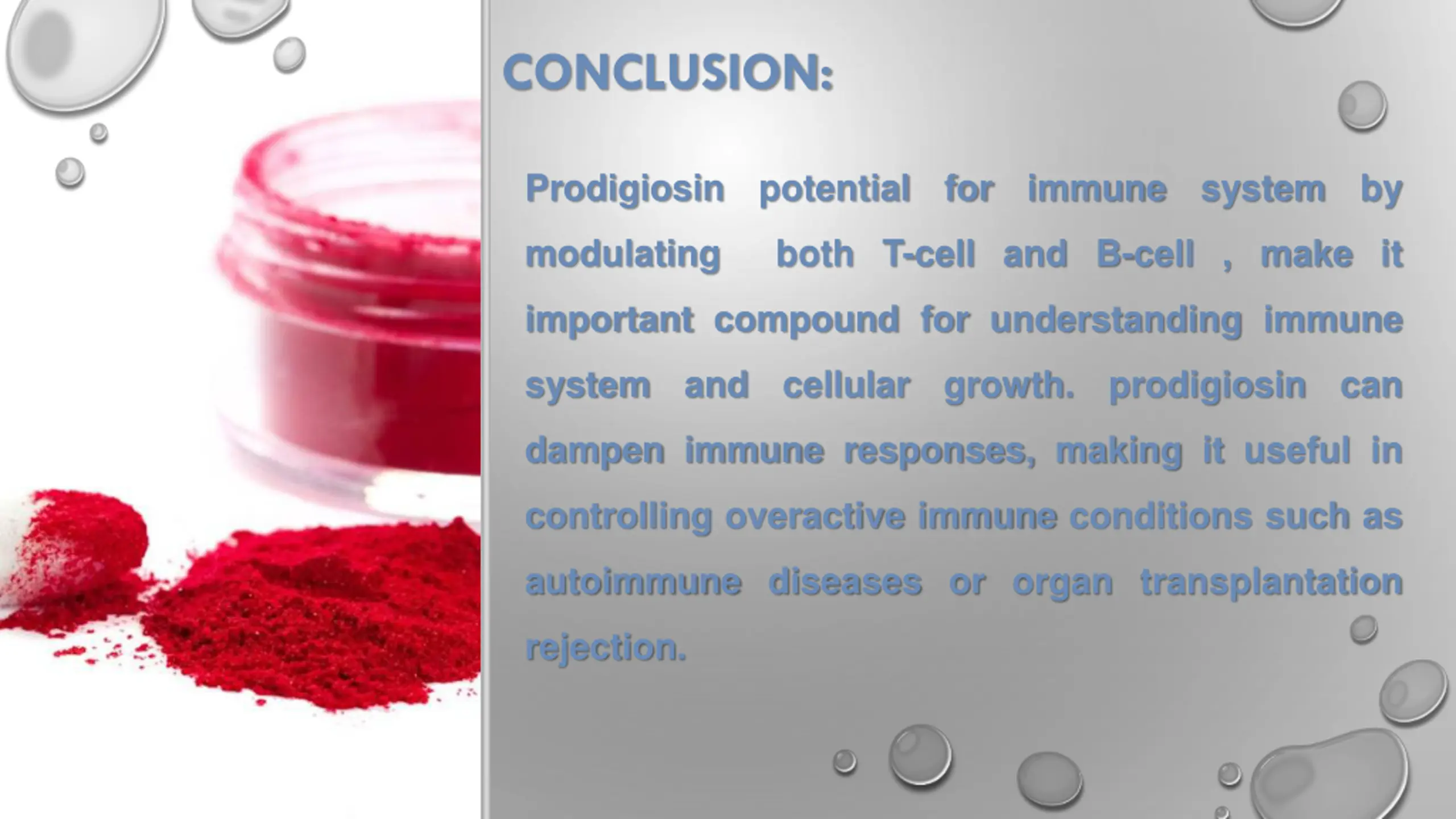 CONCLUSION:

Prodigiosin potential for immune system by modulating both T-cell and B-cell , make it important compound for understanding immune system and cellular growth. prodigiosin can dampen immune responses, making it useful in controlling overactive immune conditions such as autoimmune diseases or organ transplantation rejection.